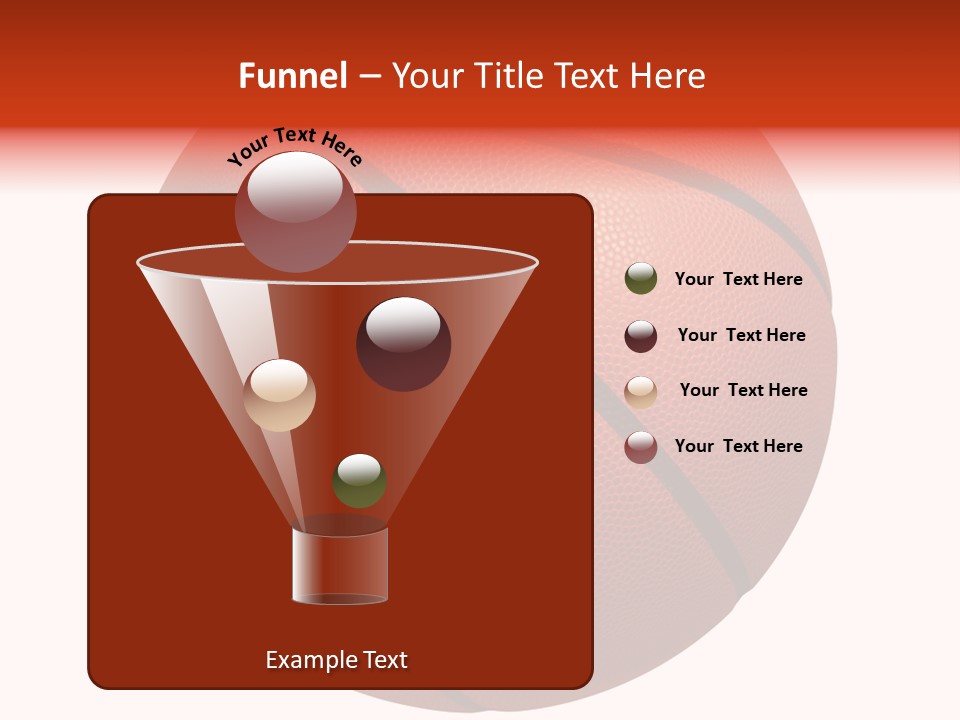 Funnel – Your Title Text Here

Your Text Here

Your Text Here

Your Text Here

Your Text Here

Your Text Here

Example Text